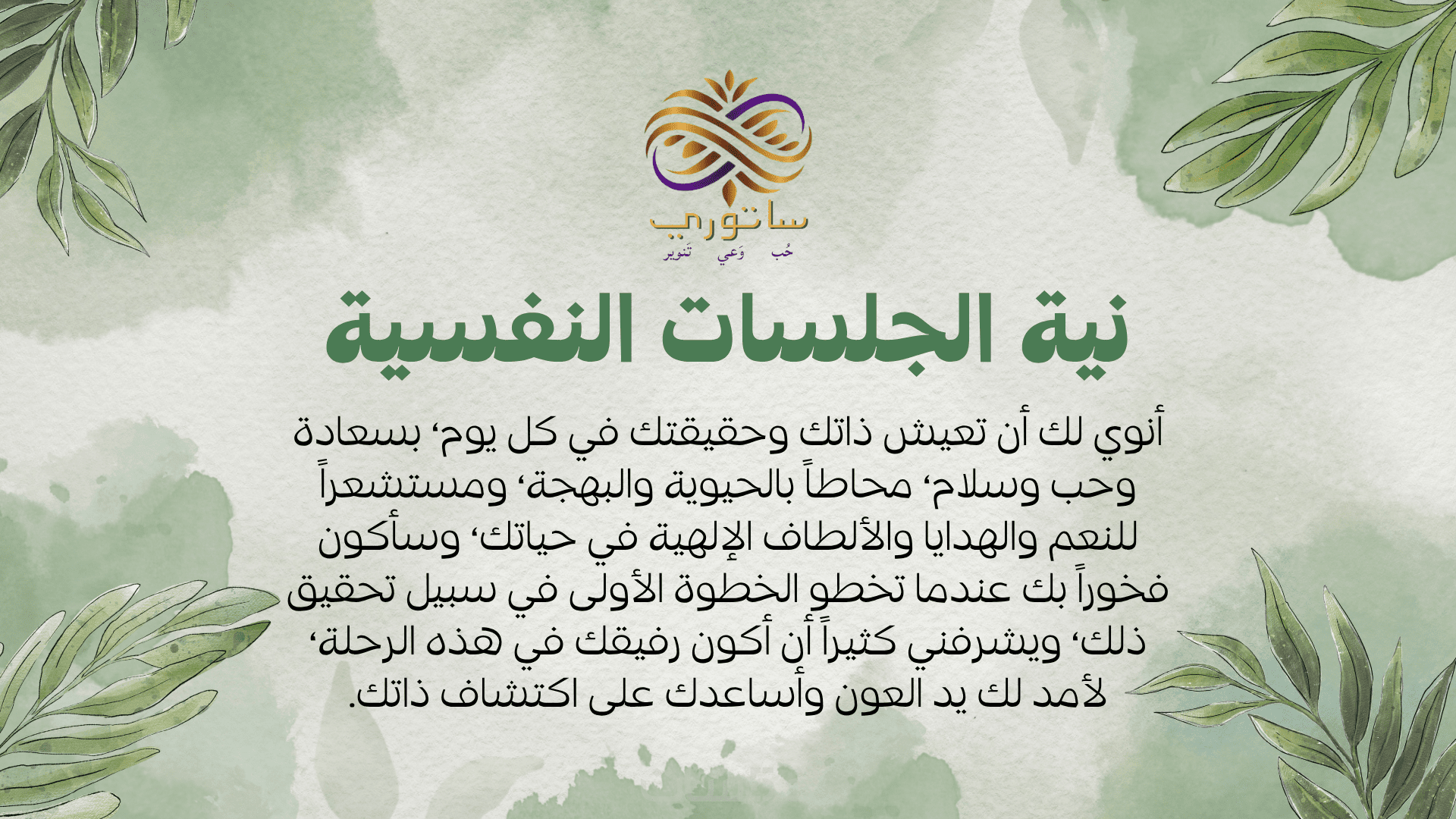 ساتوري
حُب وَعي تَنوير

نية الجلسات النفسية

أنوي لك أن تعيش ذاتك وحقيقتك في كل يوم، بسعادة وحب وسلام، محاطاً بالحيوية والبهجة، ومستشعراً للنعم والهدايا والألطاف الإلهية في حياتك، وسأكون فخوراً بك عندما تخطو الخطوة الأولى في سبيل تحقيق ذلك، ويشرفني كثيراً أن أكون رفيقك في هذه الرحلة، لأمد لك يد العون وأساعدك على اكتشاف ذاتك.